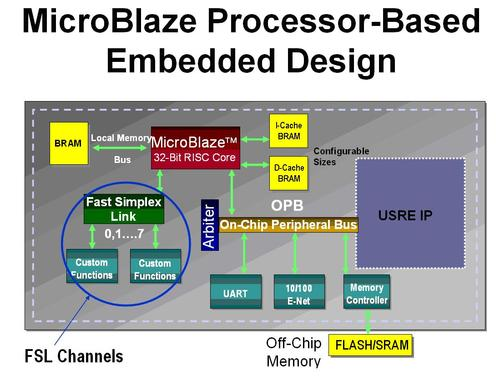 MicroBlaze Processor-Based Embedded Design

BRAM

Local Memory Bus

MicroBlaze™ 32-Bit RISC Core

I-Cache BRAM

D-Cache BRAM

Configurable Sizes

Fast Simplex Link

0,1….7

Custom Functions

Custom Functions

Arbiter

OPB

On-Chip Peripheral Bus

USRE IP

UART

10/100 E-Net

Memory Controller

FSL Channels

Off-Chip Memory

FLASH/SRAM